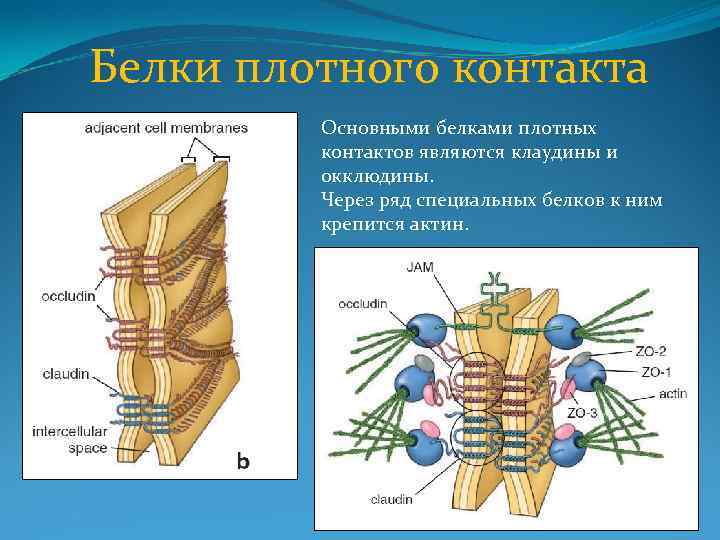 Белки плотного контакта

adjacent cell membranes

occludin

claudin

intercellular space

b

Основными белками плотных контактов являются клаудины и окклюдины.
Через ряд специальных белков к ним крепится актин.

JAM

occludin

ZO-2

ZO-1

actin

ZO-3

claudin